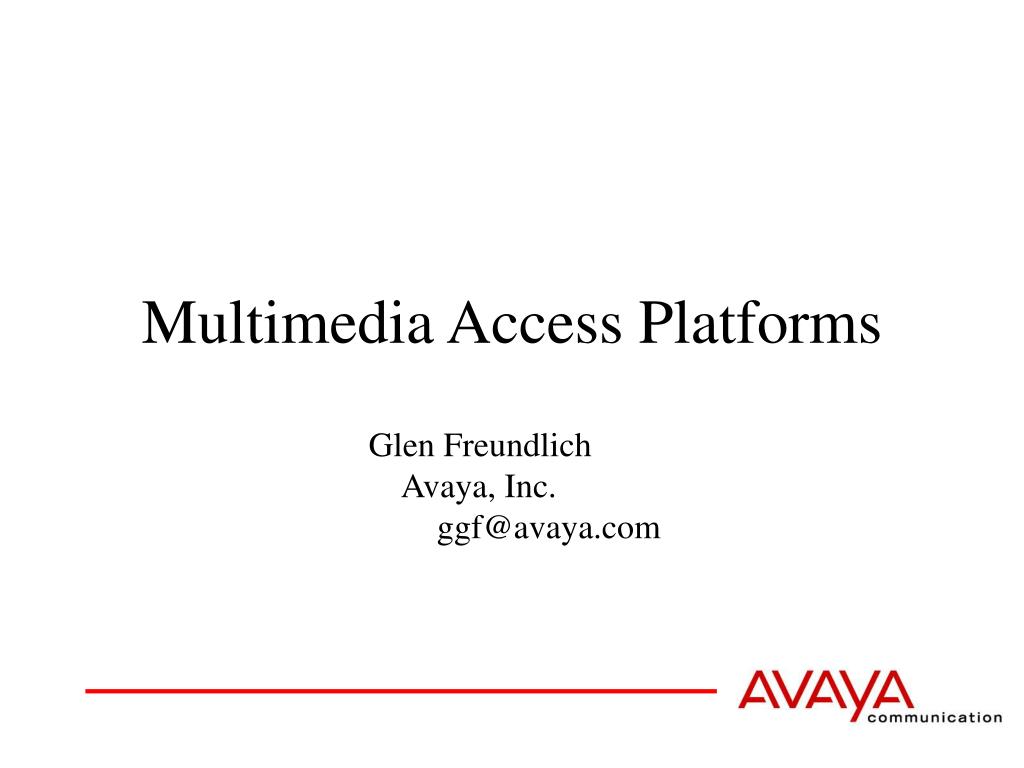 Multimedia Access Platforms

Glen Freundlich
Avaya, Inc.
ggf@avaya.com

AVAYA
communication